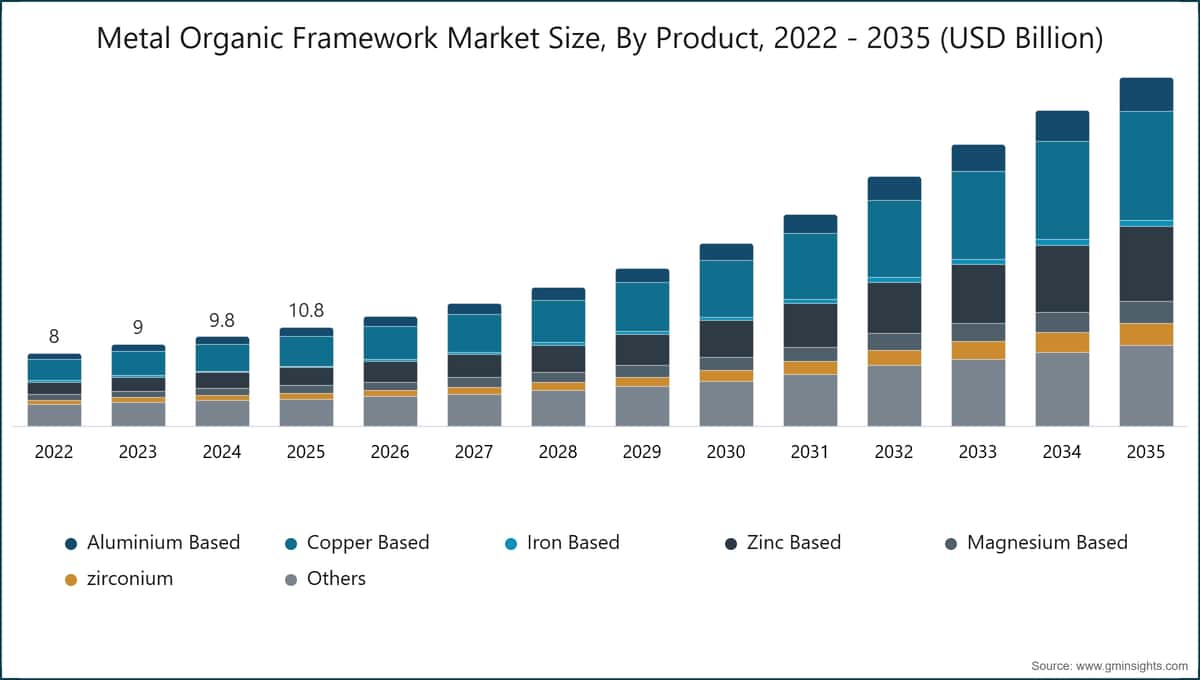 Metal Organic Framework Market Size, By Product, 2022 - 2035 (USD Billion)

8
9
9.8
10.8

2022 2023 2024 2025 2026 2027 2028 2029 2030 2031 2032 2033 2034 2035

Aluminium Based
Copper Based
Iron Based
Zinc Based
Magnesium Based
zirconium
Others

Source: www.gminsights.com